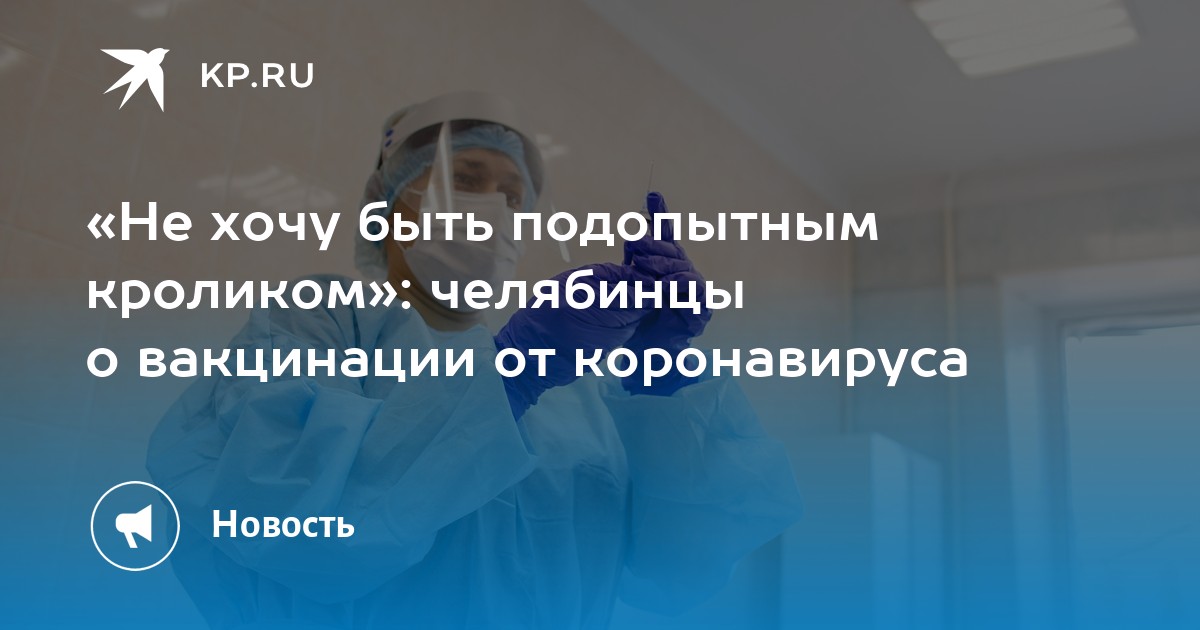 KP.RU

«Не хочу быть подопытным кроликом»: челябинцы о вакцинации от коронавируса

Новость